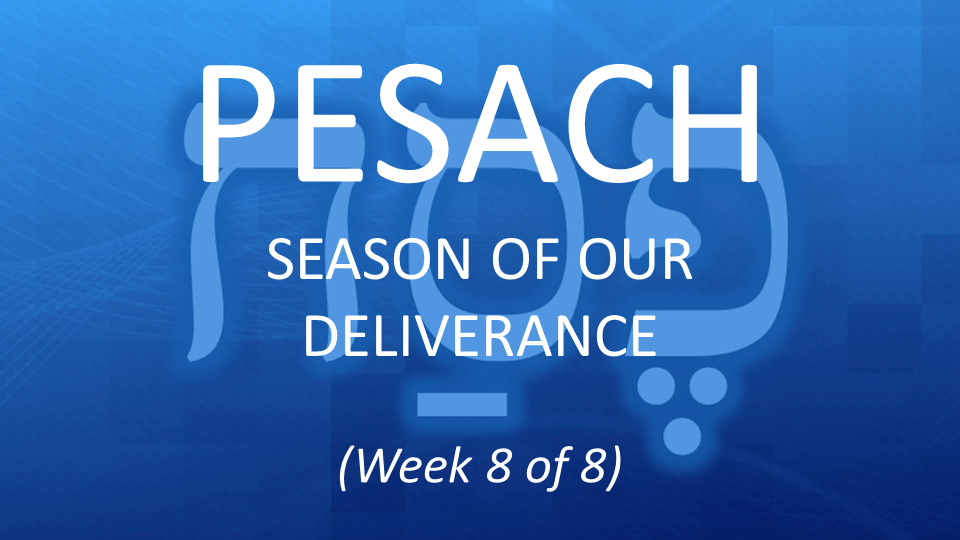 PESACH

פֶּסַח

SEASON OF OUR DELIVERANCE

(Week 8 of 8)